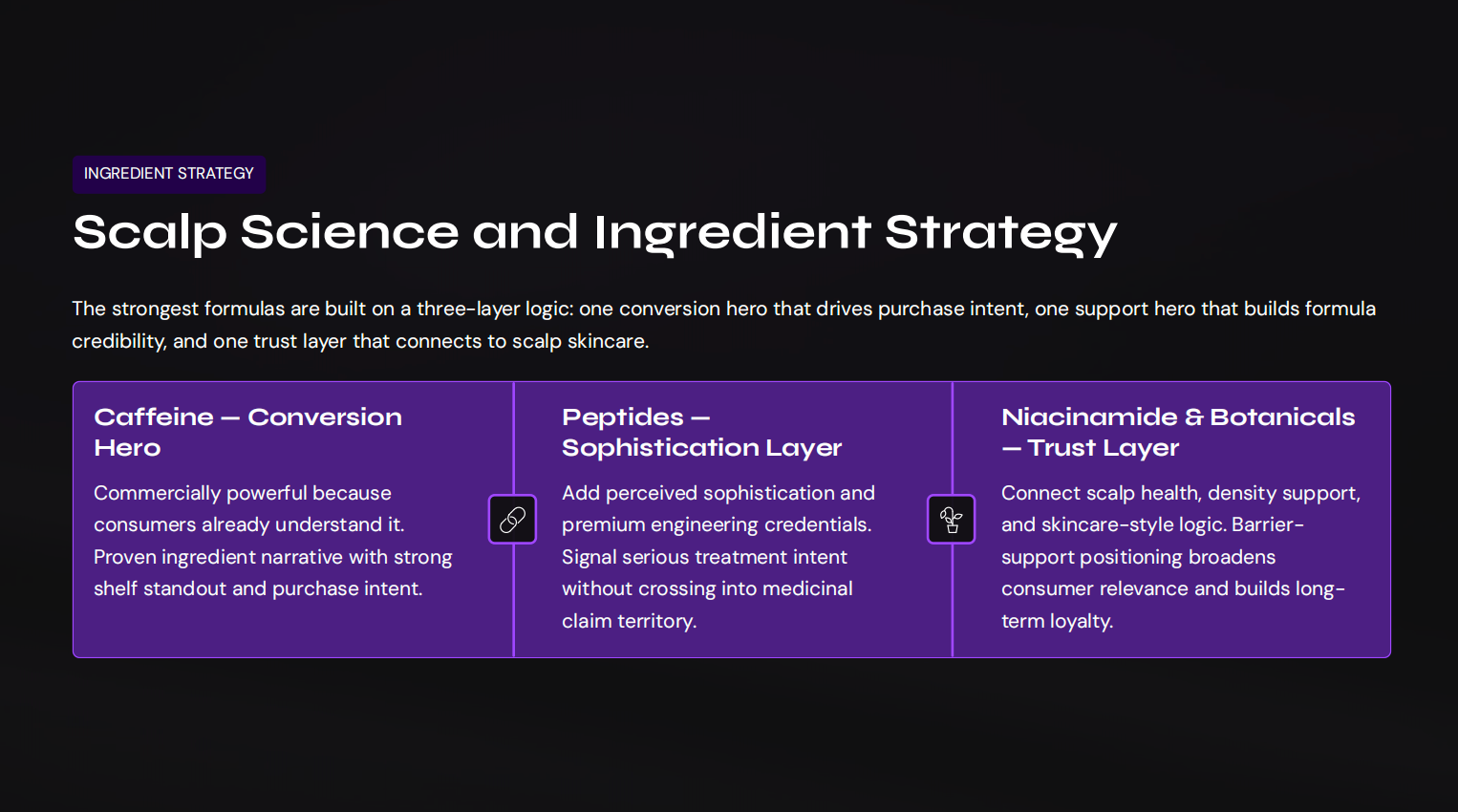 INGREDIENT STRATEGY

Scalp Science and Ingredient Strategy

The strongest formulas are built on a three-layer logic: one conversion hero that drives purchase intent, one support hero that builds formula credibility, and one trust layer that connects to scalp skincare.

Caffeine — Conversion Hero

Commercially powerful because consumers already understand it. Proven ingredient narrative with strong shelf standout and purchase intent.

Peptides — Sophistication Layer

Add perceived sophistication and premium engineering credentials. Signal serious treatment intent without crossing into medicinal claim territory.

Niacinamide & Botanicals — Trust Layer

Connect scalp health, density support, and skincare-style logic. Barrier-support positioning broadens consumer relevance and builds long-term loyalty.